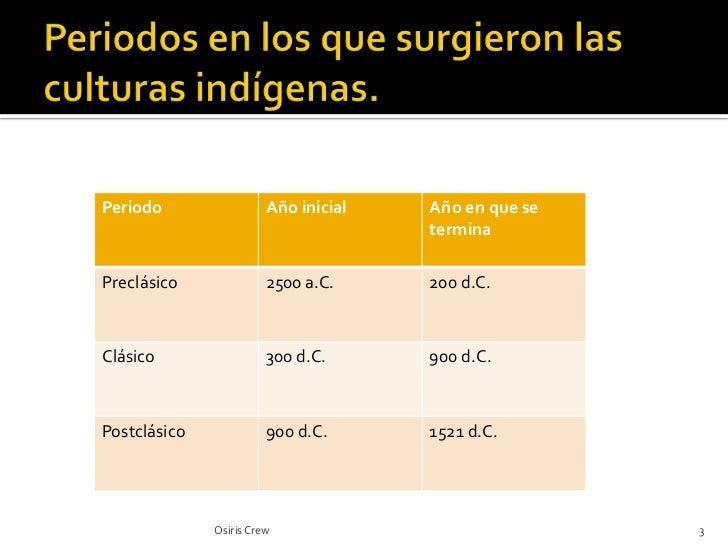 Periodos en los que surgieron las culturas indígenas.

| Periodo | Año inicial | Año en que se termina |
|---|---|---|
| Preclásico | 2500 a.C. | 200 d.C. |
| Clásico | 300 d.C. | 900 d.C. |
| Postclásico | 900 d.C. | 1521 d.C. |

Osiris Crew

3